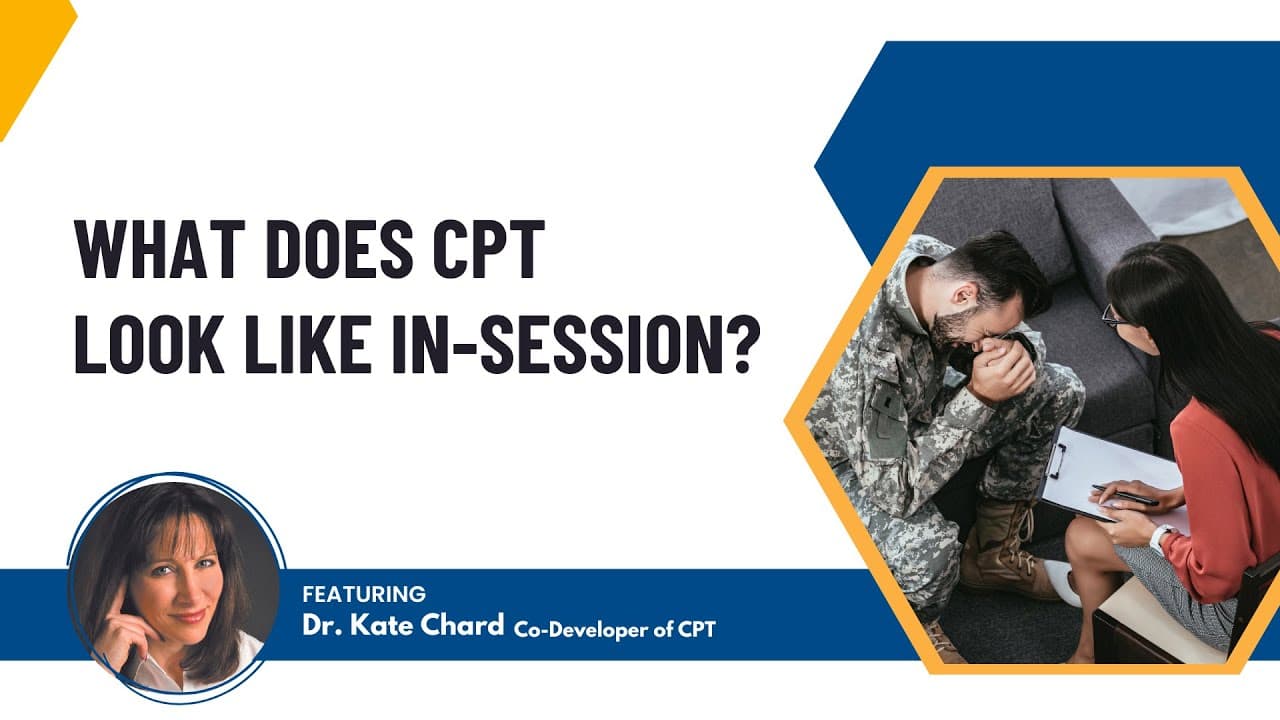 WHAT DOES CPT LOOK LIKE IN-SESSION?

FEATURING
Dr. Kate Chard Co-Developer of CPT